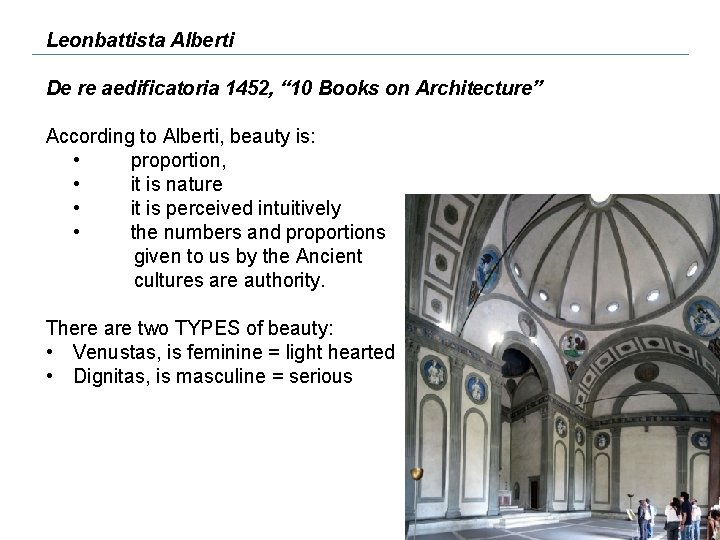 Leonbattista Alberti

De re aedificatoria 1452, “10 Books on Architecture”

According to Alberti, beauty is:
• proportion,
• it is nature
• it is perceived intuitively
• the numbers and proportions given to us by the Ancient cultures are authority.

There are two TYPES of beauty:
• Venustas, is feminine = light hearted
• Dignitas, is masculine = serious